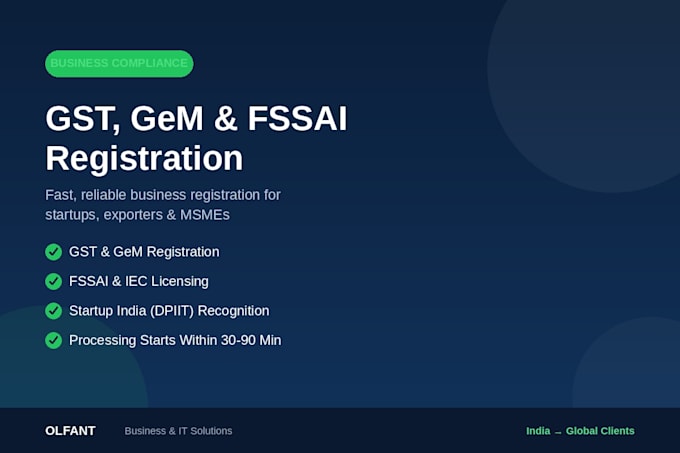 BUSINESS COMPLIANCE

GST, GeM & FSSAI Registration

Fast, reliable business registration for startups, exporters & MSMEs

GST & GeM Registration

FSSAI & IEC Licensing

Startup India (DPIIT) Recognition

Processing Starts Within 30-90 Min

OLFANT Business & IT Solutions

India → Global Clients